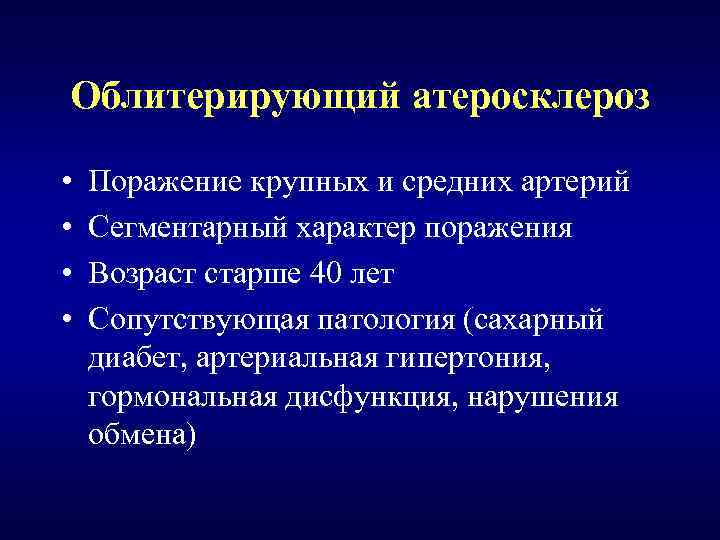 Облитерирующий атеросклероз

• Поражение крупных и средних артерий
• Сегментарный характер поражения
• Возраст старше 40 лет
• Сопутствующая патология (сахарный диабет, артериальная гипертония, гормональная дисфункция, нарушения обмена)